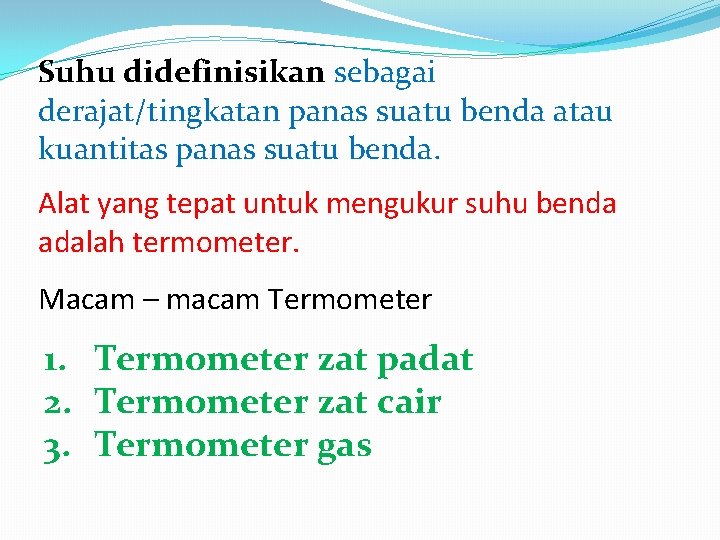 Suhu didefinisikan sebagai derajat/tingkatan panas suatu benda atau kuantitas panas suatu benda.

Alat yang tepat untuk mengukur suhu benda adalah termometer.

Macam – macam Termometer

1. Termometer zat padat
2. Termometer zat cair
3. Termometer gas